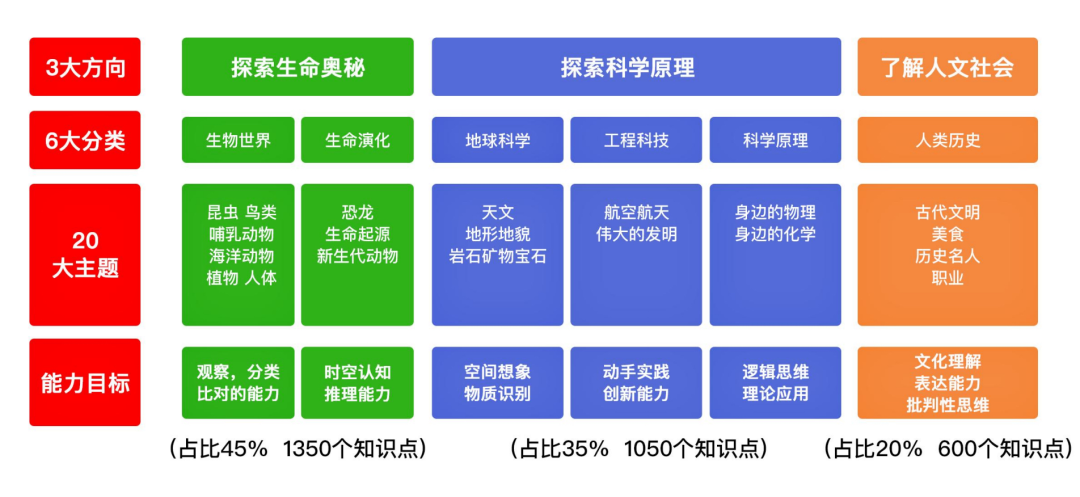 | 3大方向 | 探索生命奥秘 | | 探索科学原理 | | | 了解人文社会 |
|---|---|---|---|---|---|---|
| 6大分类 | 生物世界 | 生命演化 | 地球科学 | 工程科技 | 科学原理 | 人类历史 |
| 20 大主题 | 昆虫 鸟类 哺乳动物 海洋动物 植物 人体 | 恐龙 生命起源 新生代动物 | 天文 地形地貌 岩石矿物宝石 | 航空航天 伟大的发明 | 身边的物理 身边的化学 | 古代文明 美食 历史名人 职业 |
| 能力目标 | 观察，分类 比对的能力 | 时空认知 推理能力 | 空间想象 物质识别 | 动手实践 创新能力 | 逻辑思维 理论应用 | 文化理解 表达能力 批判性思维 |

（占比45% 1350个知识点） （占比35% 1050个知识点） （占比20% 600个知识点）